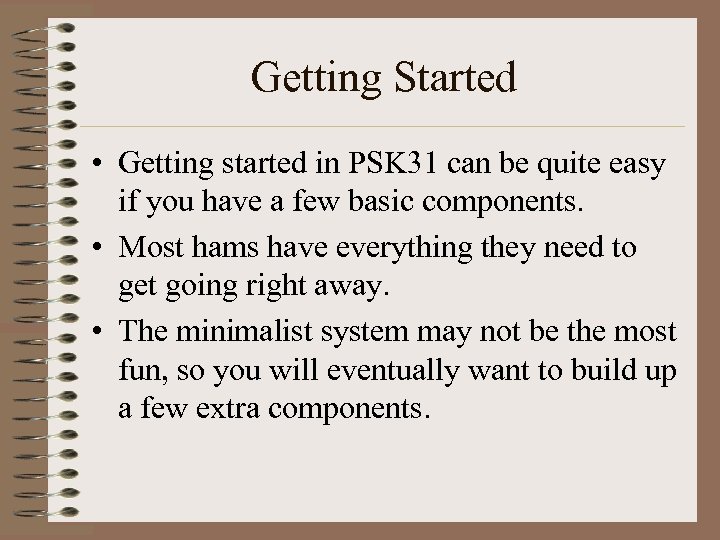 Getting Started

• Getting started in PSK31 can be quite easy if you have a few basic components.

• Most hams have everything they need to get going right away.

• The minimalist system may not be the most fun, so you will eventually want to build up a few extra components.